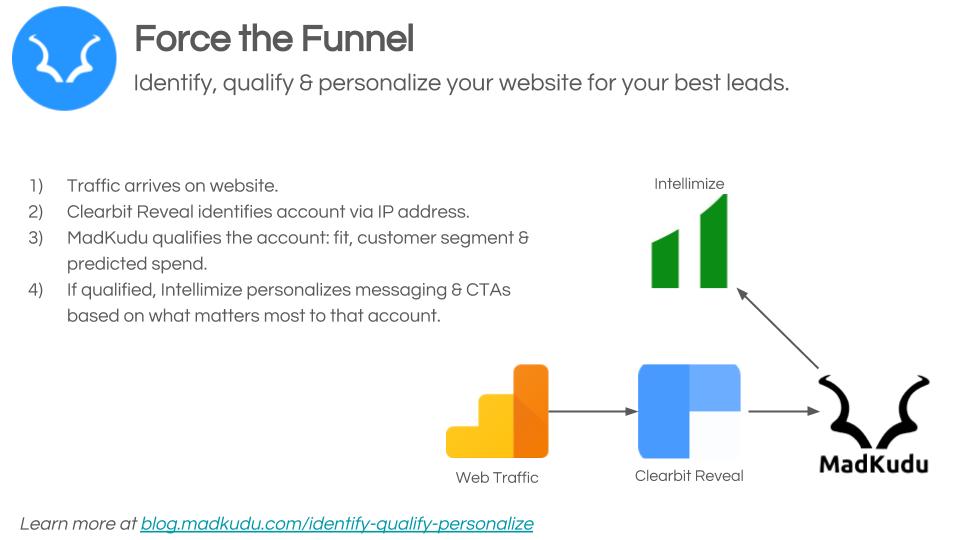 Force the Funnel

Identify, qualify & personalize your website for your best leads.

1) Traffic arrives on website.
2) Clearbit Reveal identifies account via IP address.
3) MadKudu qualifies the account: fit, customer segment & predicted spend.
4) If qualified, Intellimize personalizes messaging & CTAs based on what matters most to that account.

Intellimize

Web Traffic

Clearbit Reveal

MadKudu

Learn more at blog.madkudu.com/identify-qualify-personalize